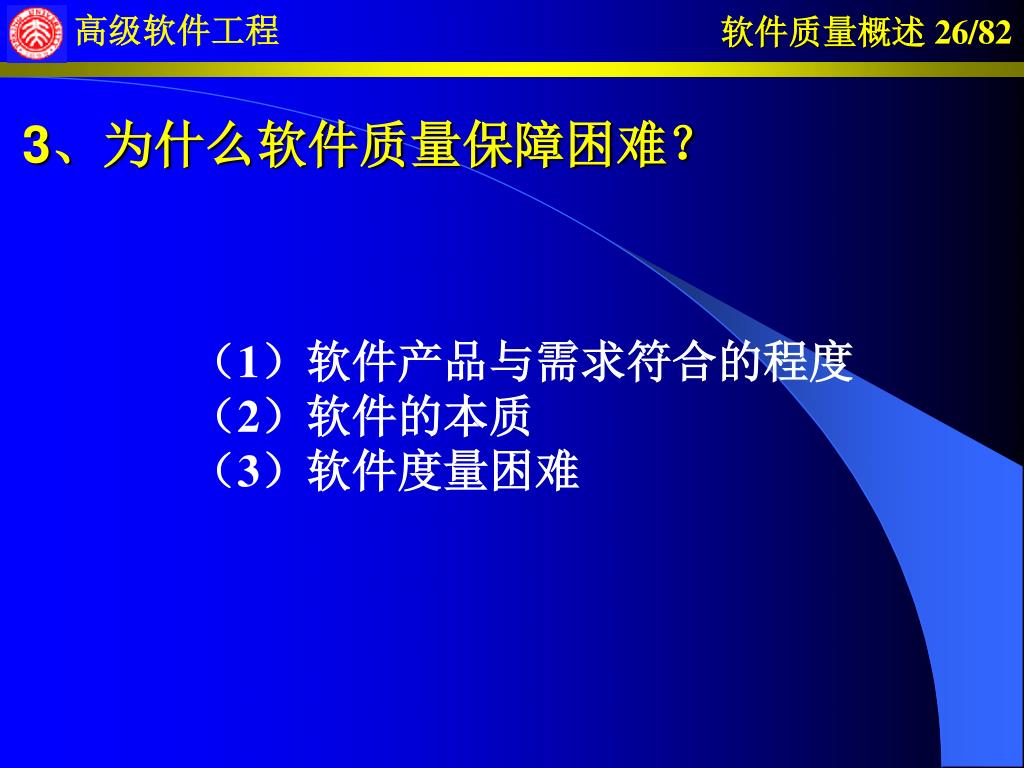 高级软件工程

软件质量概述 26/82

3、为什么软件质量保障困难?

（1）软件产品与需求符合的程度
（2）软件的本质
（3）软件度量困难